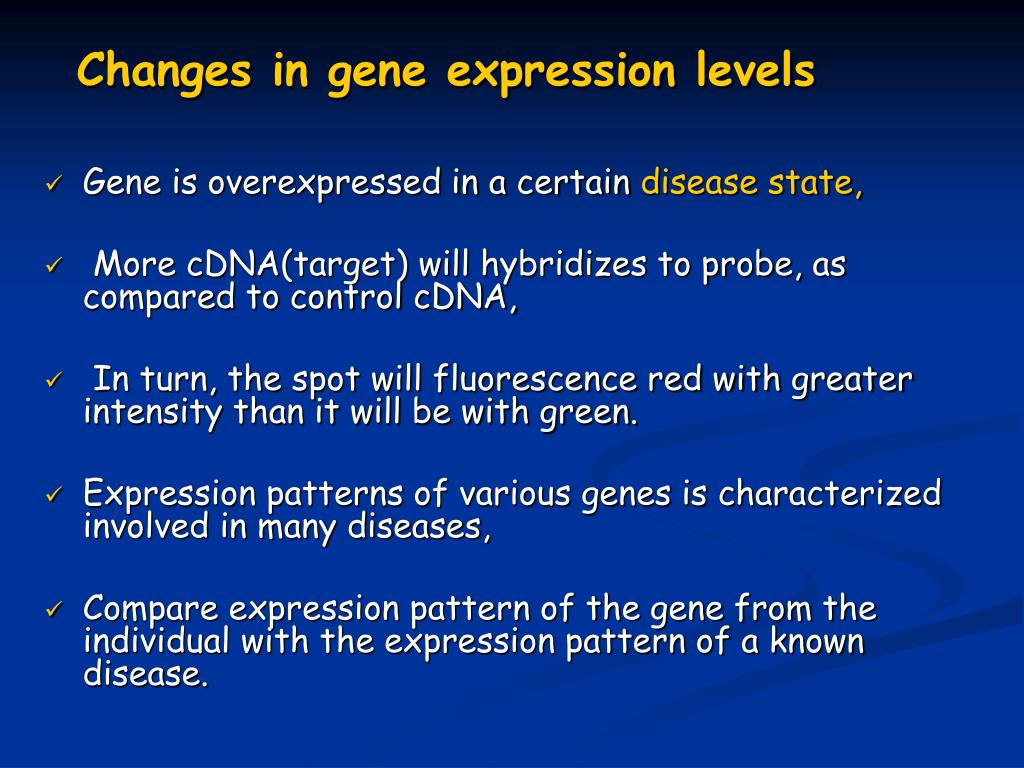 Changes in gene expression levels

✓ Gene is overexpressed in a certain disease state,

✓ More cDNA(target) will hybridizes to probe, as compared to control cDNA,

✓ In turn, the spot will fluorescence red with greater intensity than it will be with green.

✓ Expression patterns of various genes is characterized involved in many diseases,

✓ Compare expression pattern of the gene from the individual with the expression pattern of a known disease.